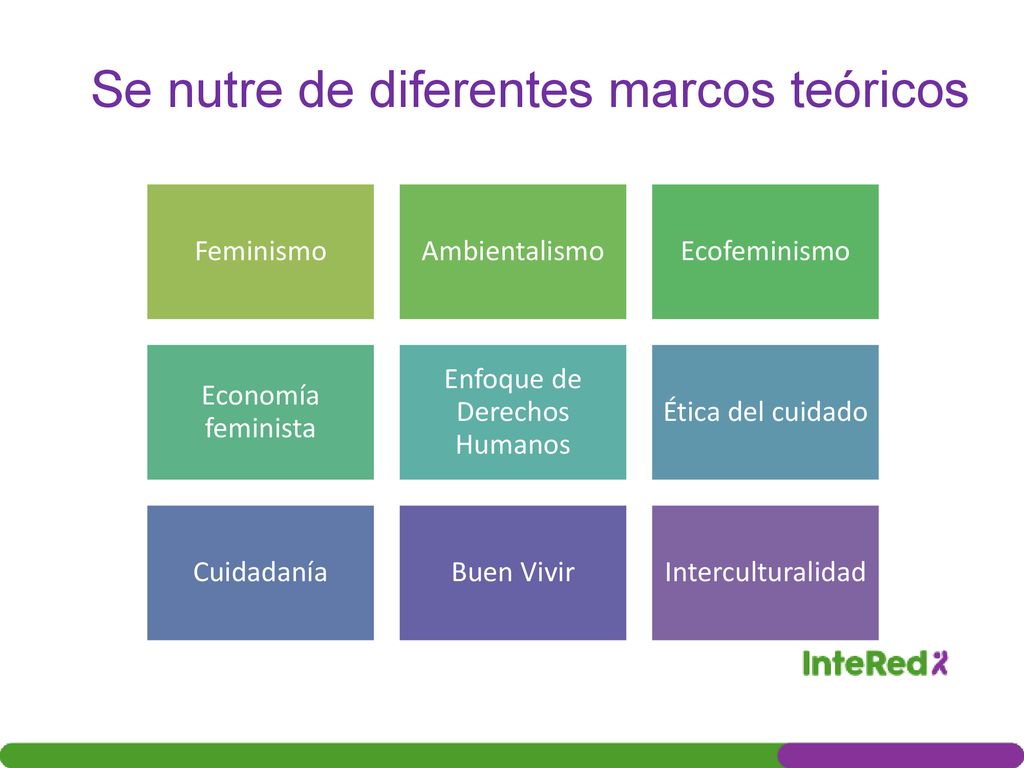 Se nutre de diferentes marcos teóricos

Feminismo

Ambientalismo

Ecofeminismo

Economía feminista

Enfoque de Derechos Humanos

Ética del cuidado

Cuidadanía

Buen Vivir

Interculturalidad

InteRed